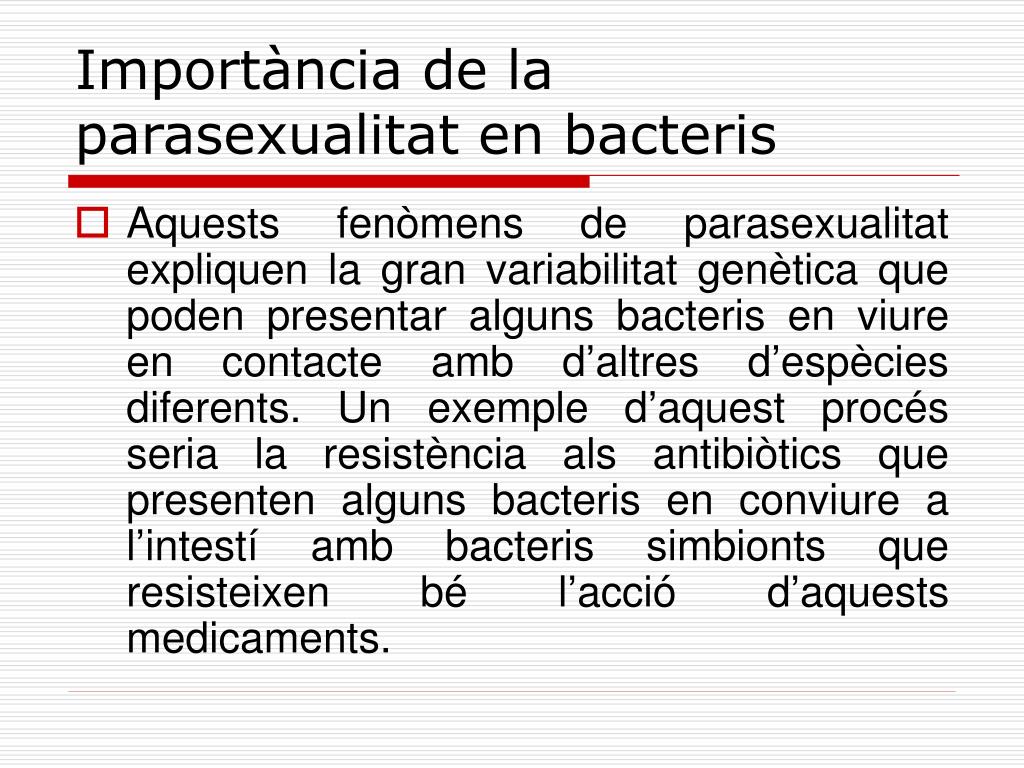 Importància de la parasexualitat en bacteris

Aquests fenòmens de parasexualitat expliquen la gran variabilitat genètica que poden presentar alguns bacteris en viure en contacte amb d’altres d’espècies diferents. Un exemple d’aquest procés seria la resistència als antibiòtics que presenten alguns bacteris en conviure a l’intestí amb bacteris simbionts que resisteixen bé l’acció d’aquests medicaments.